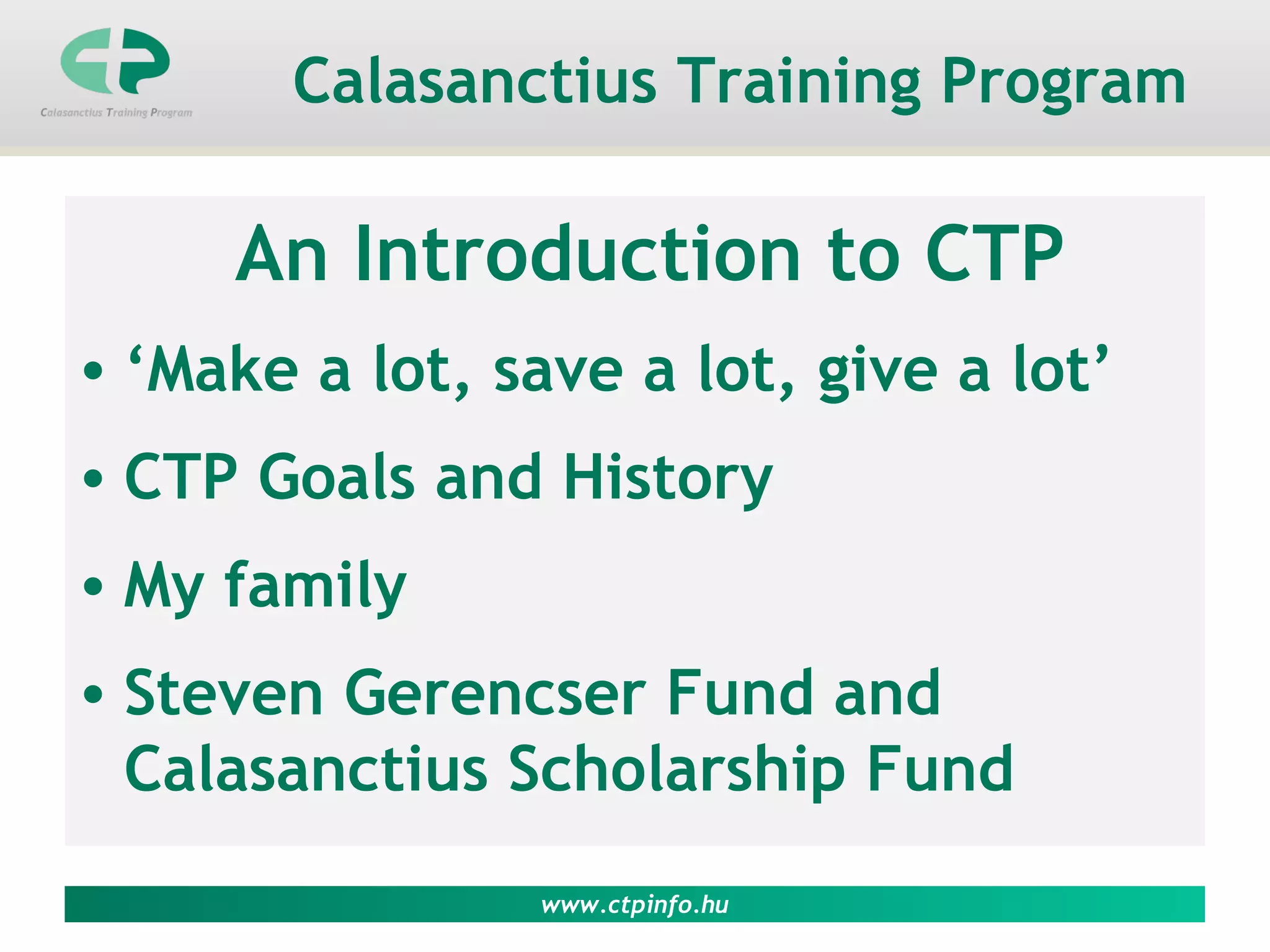 Calasanctius Training Program

Calasanctius Training Program

An Introduction to CTP

• ‘Make a lot, save a lot, give a lot’

• CTP Goals and History

• My family

• Steven Gerencser Fund and Calasanctius Scholarship Fund

www.ctpinfo.hu